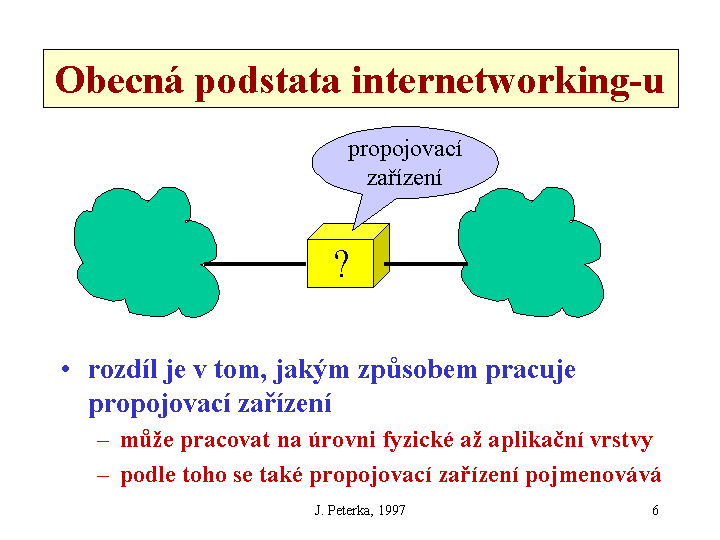 Obecná podstata internetworking-u

propojovací zařízení

?

• rozdíl je v tom, jakým způsobem pracuje propojovací zařízení

– může pracovat na úrovni fyzické až aplikační vrstvy

– podle toho se také propojovací zařízení pojmenovává

J. Peterka, 1997

6